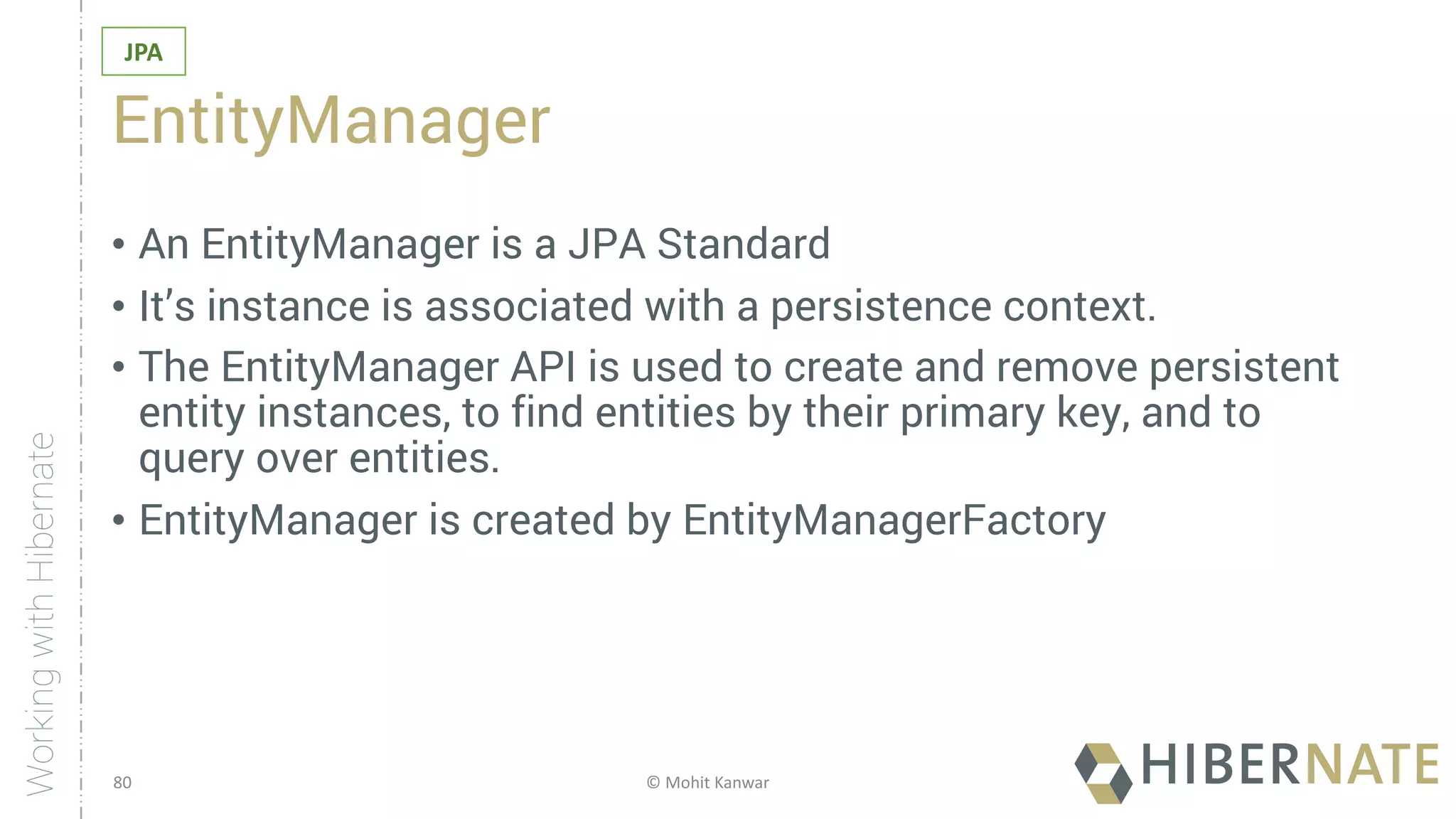 JPA

EntityManager

• An EntityManager is a JPA Standard
• It's instance is associated with a persistence context.
• The EntityManager API is used to create and remove persistent entity instances, to find entities by their primary key, and to query over entities.
• EntityManager is created by EntityManagerFactory

Working with Hibernate

80

© Mohit Kanwar

HIBERNATE